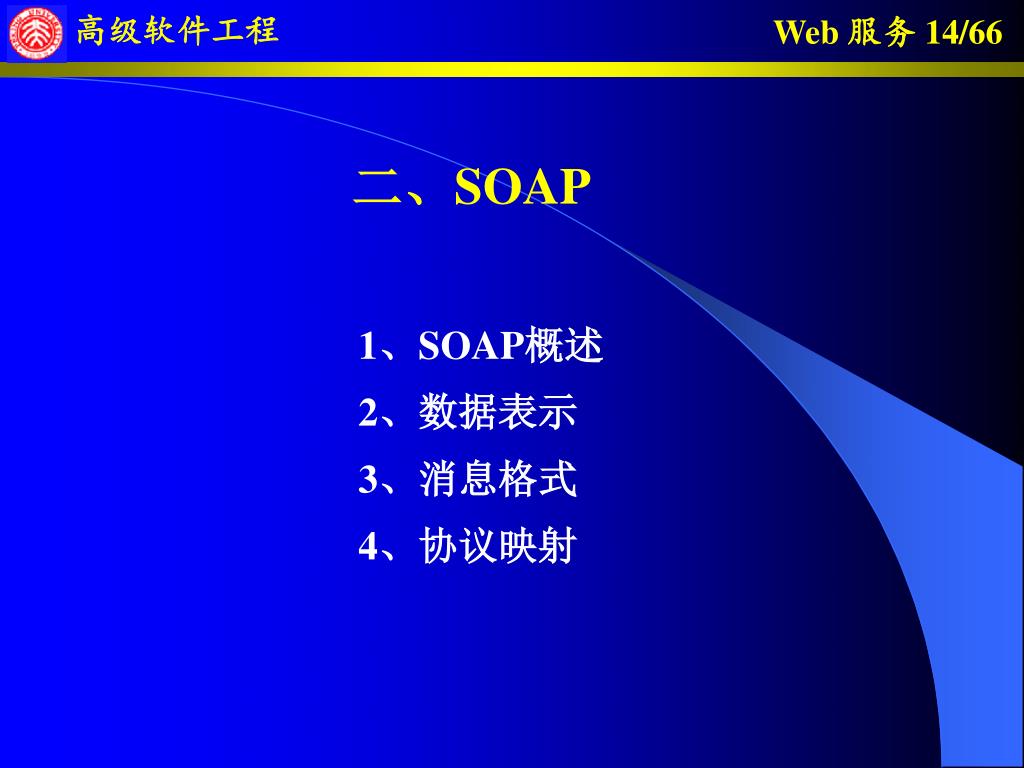 高级软件工程

Web 服务 14/66

二、SOAP

1、SOAP概述
2、数据表示
3、消息格式
4、协议映射